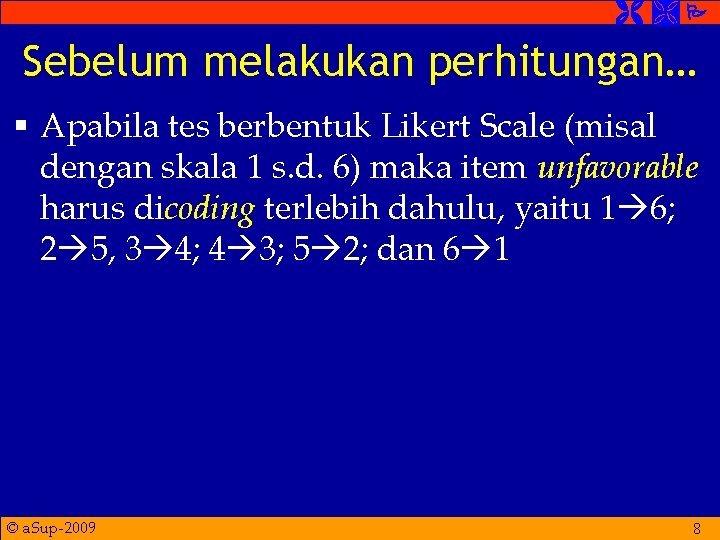 Sebelum melakukan perhitungan…

▪ Apabila tes berbentuk Likert Scale (misal dengan skala 1 s.d. 6) maka item unfavorable harus dicoding terlebih dahulu, yaitu 1→6; 2→5, 3→4; 4→3; 5→2; dan 6→1

© aSup-2009

8